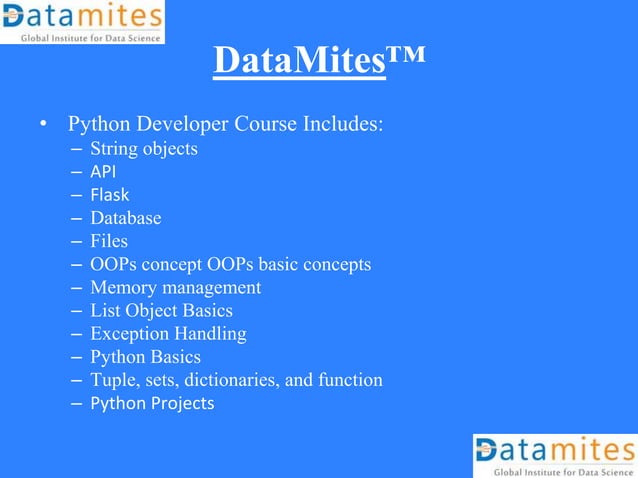 Datamites
Global Institute for Data Science

DataMites™

• Python Developer Course Includes:
– String objects
– API
– Flask
– Database
– Files
– OOPs concept OOPs basic concepts
– Memory management
– List Object Basics
– Exception Handling
– Python Basics
– Tuple, sets, dictionaries, and function
– Python Projects

Datamites
Global Institute for Data Science